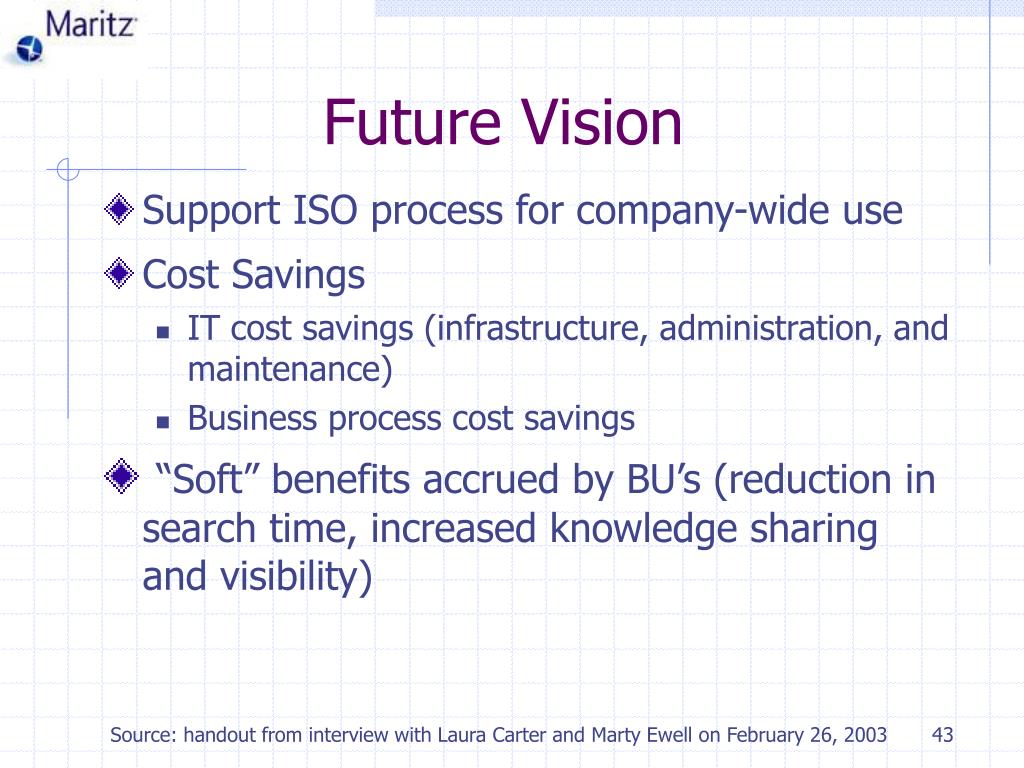 Maritz

Future Vision

Support ISO process for company-wide use

Cost Savings

IT cost savings (infrastructure, administration, and maintenance)

Business process cost savings

“Soft” benefits accrued by BU’s (reduction in search time, increased knowledge sharing and visibility)

Source: handout from interview with Laura Carter and Marty Ewell on February 26, 2003 43